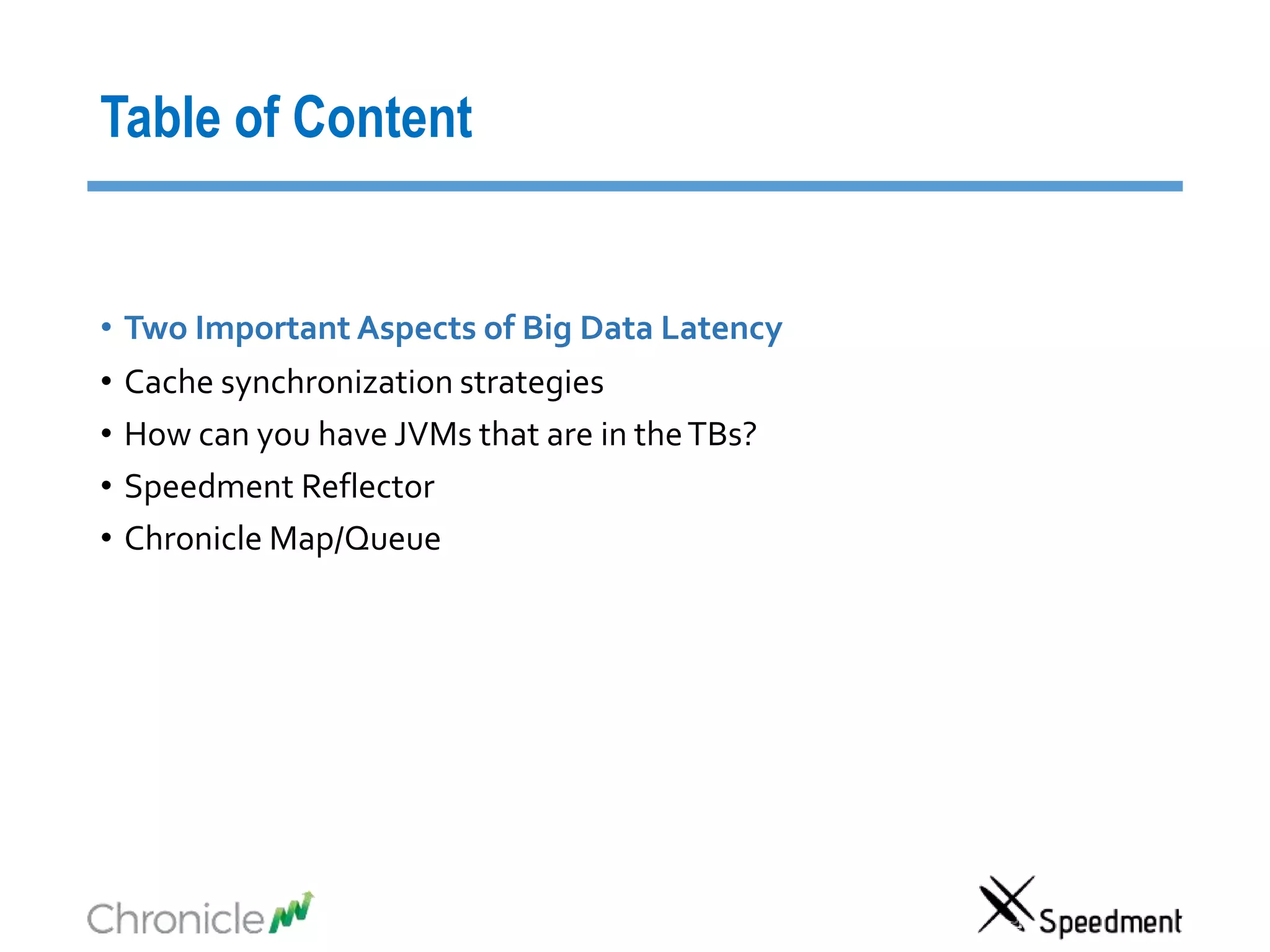 Table of Content

• Two Important Aspects of Big Data Latency
• Cache synchronization strategies
• How can you have JVMs that are in the TBs?
• Speedment Reflector
• Chronicle Map/Queue

Chronicle

Speedment